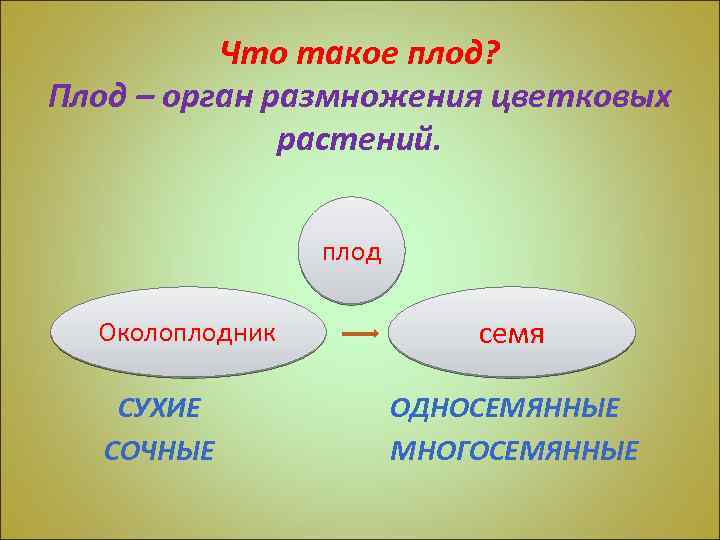 Что такое плод?
Плод – орган размножения цветковых растений.

плод

Околоплодник

семя

СУХИЕ
СОЧНЫЕ

ОДНОСЕМЯННЫЕ
МНОГОСЕМЯННЫЕ